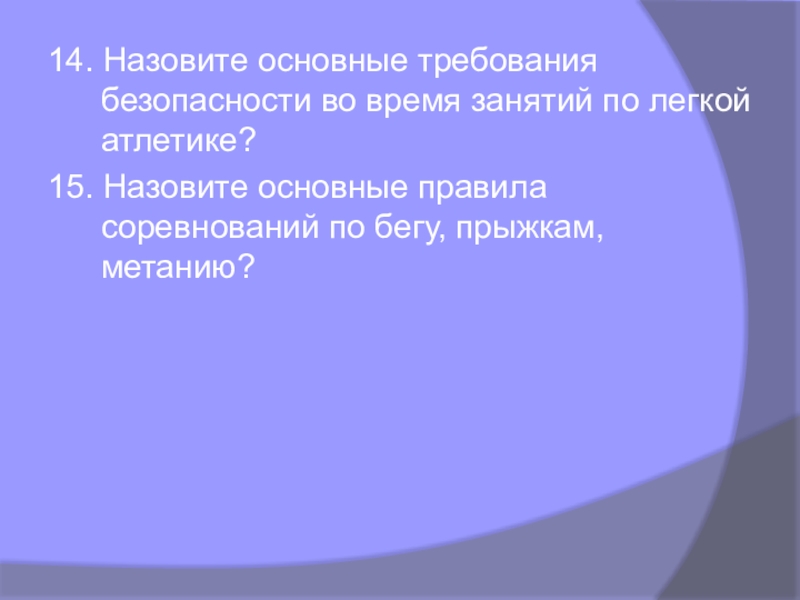 14. Назовите основные требования безопасности во время занятий по легкой атлетике?

15. Назовите основные правила соревнований по бегу, прыжкам, метанию?